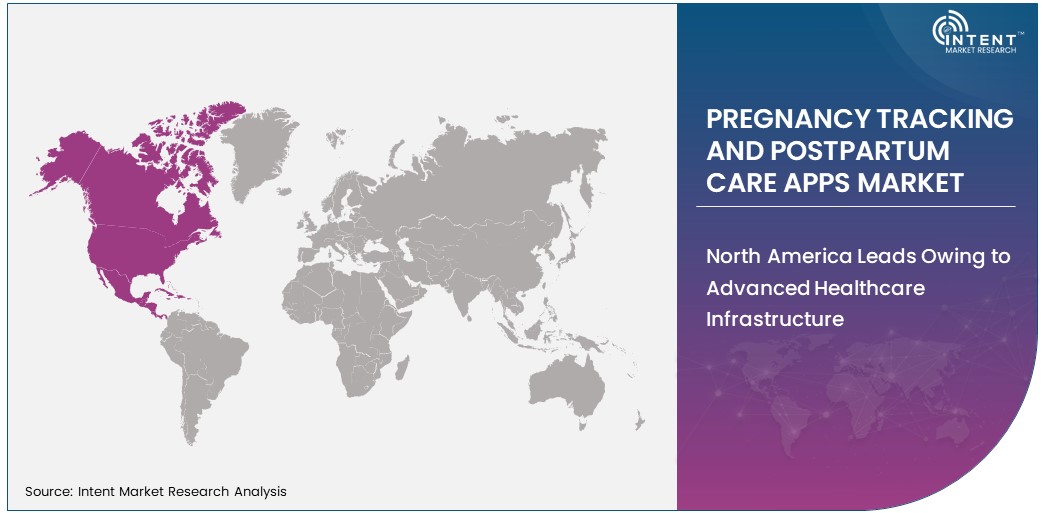 INTENT™
MARKET RESEARCH

PREGNANCY TRACKING AND POSTPARTUM CARE APPS MARKET

North America Leads Owing to Advanced Healthcare Infrastructure

Source: Intent Market Research Analysis